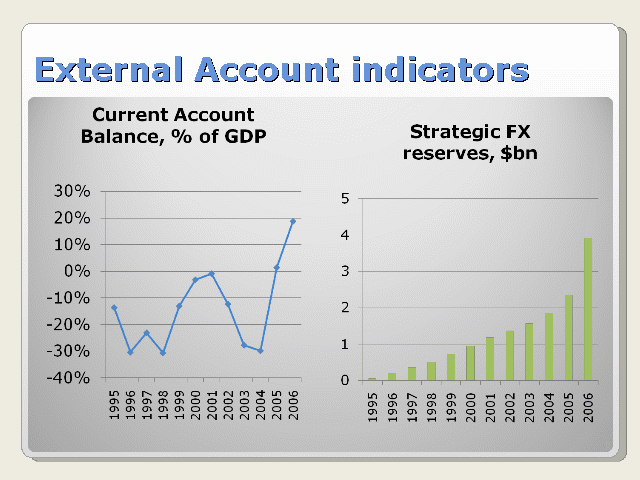 External Account indicators

Current Account Balance, % of GDP

30%
20%
10%
0%
-10%
-20%
-30%
-40%

1995 1996 1997 1998 1999 2000 2001 2002 2003 2004 2005 2006

Strategic FX reserves, $bn

5
4
3
2
1
0

1995 1996 1997 1998 1999 2000 2001 2002 2003 2004 2005 2006